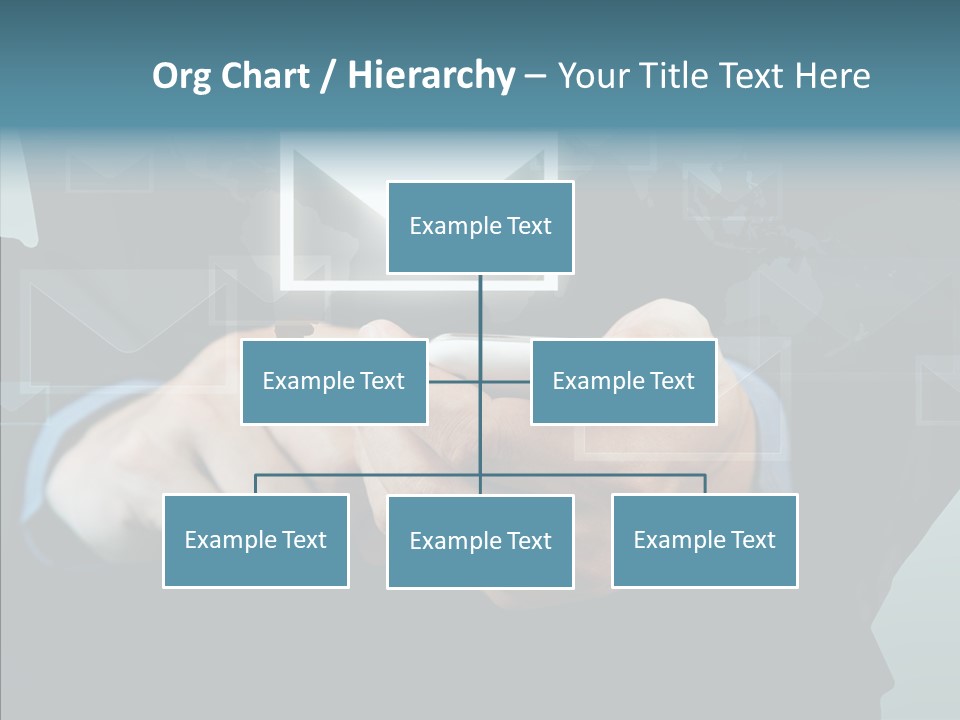 Org Chart / Hierarchy – Your Title Text Here

Example Text

Example Text

Example Text

Example Text

Example Text

Example Text